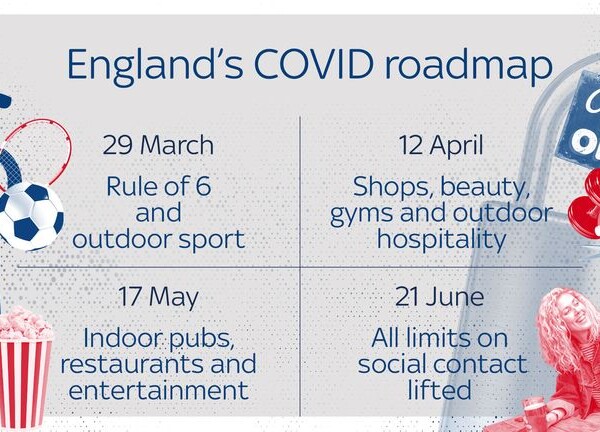 England's COVID roadmap

29 March

Rule of 6 and outdoor sport

12 April

Shops, beauty, gyms and outdoor hospitality

17 May

Indoor pubs, restaurants and entertainment

21 June

All limits on social contact lifted